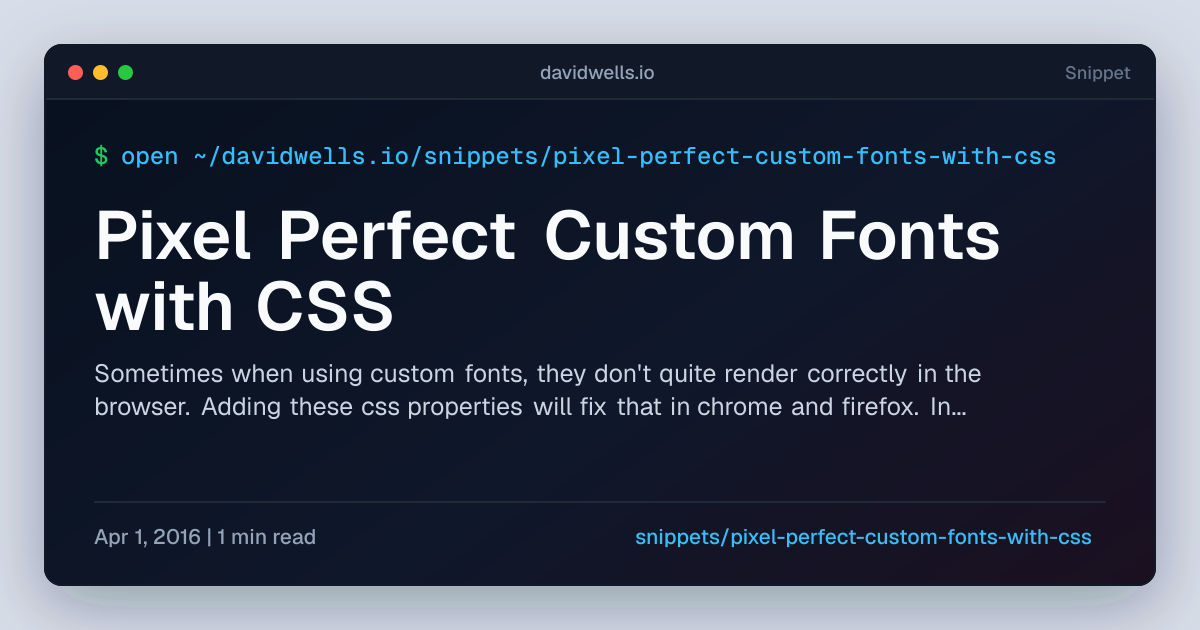 davidwells.io

Snippet

$ open ~/davidwells.io/snippets/pixel-perfect-custom-fonts-with-css

Pixel Perfect Custom Fonts with CSS

Sometimes when using custom fonts, they don't quite render correctly in the browser. Adding these css properties will fix that in chrome and firefox. In...

Apr 1, 2016 | 1 min read

snippets/pixel-perfect-custom-fonts-with-css